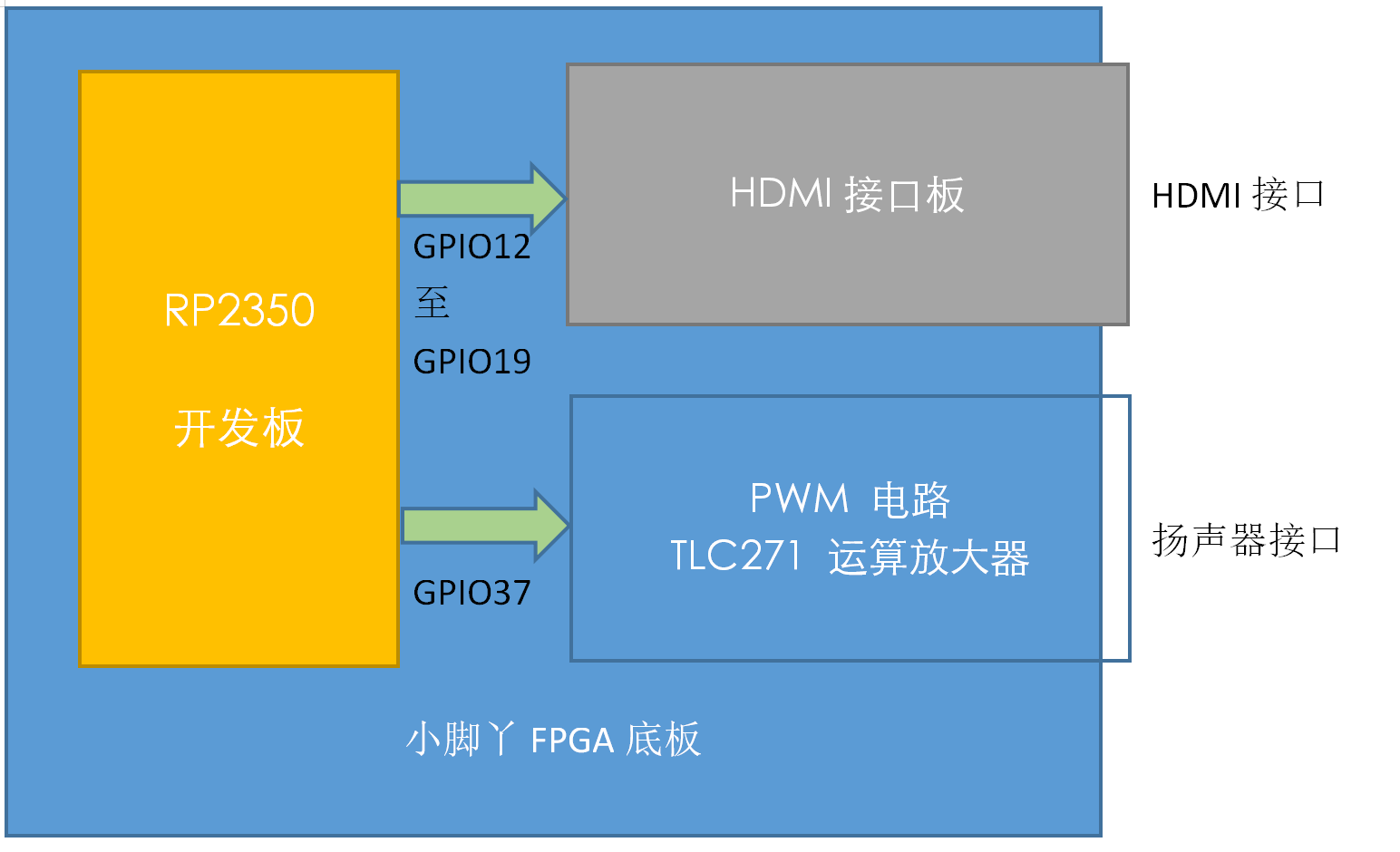 RP2350

开发板

GPIO12
至
GPIO19

HDMI 接口板

HDMI 接口

GPIO37

PWM 电路
TLC271 运算放大器

扬声器接口

小脚丫 FPGA 底板